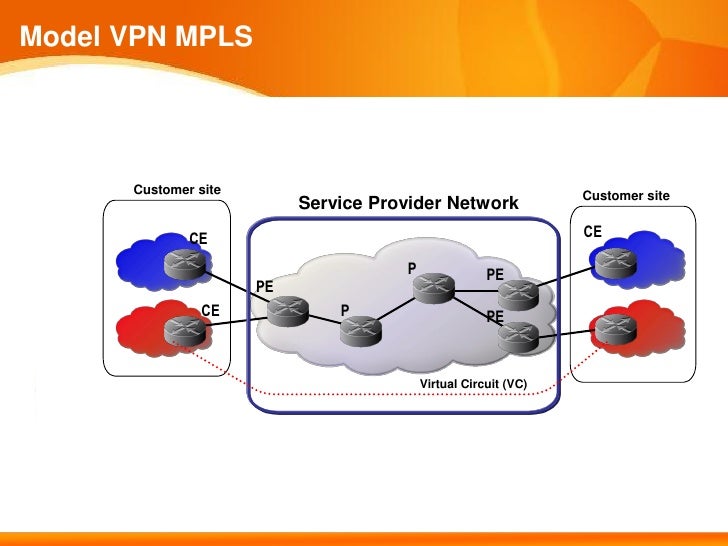 Model VPN MPLS

Customer site

Service Provider Network

Customer site

CE

CE

PE

P

P

PE

PE

CE

Virtual Circuit (VC)